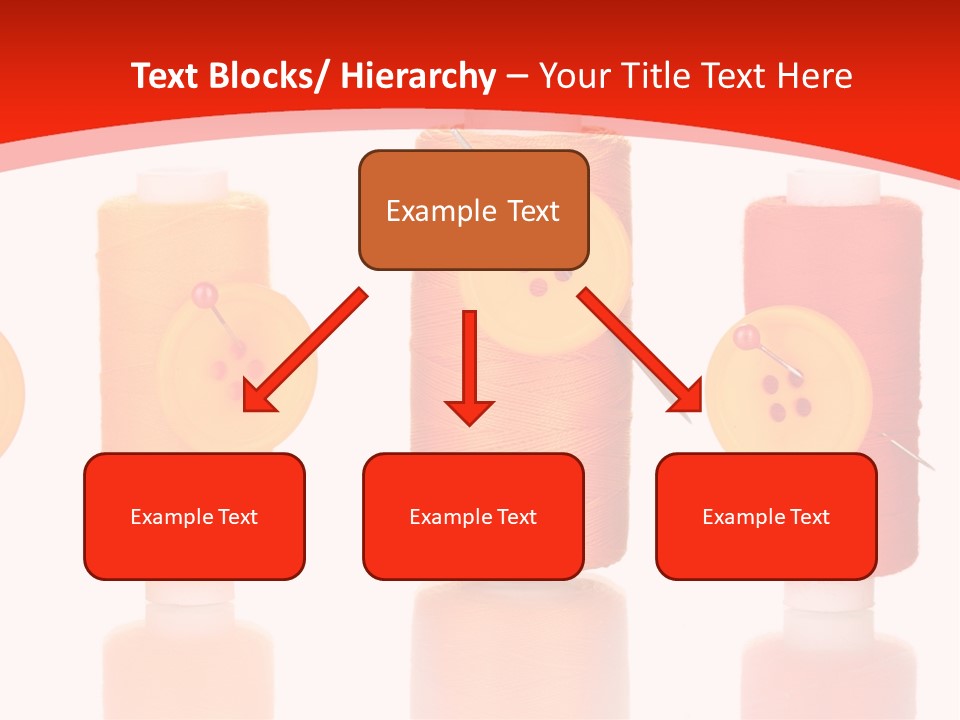 Text Blocks/ Hierarchy – Your Title Text Here

Example Text

Example Text

Example Text

Example Text